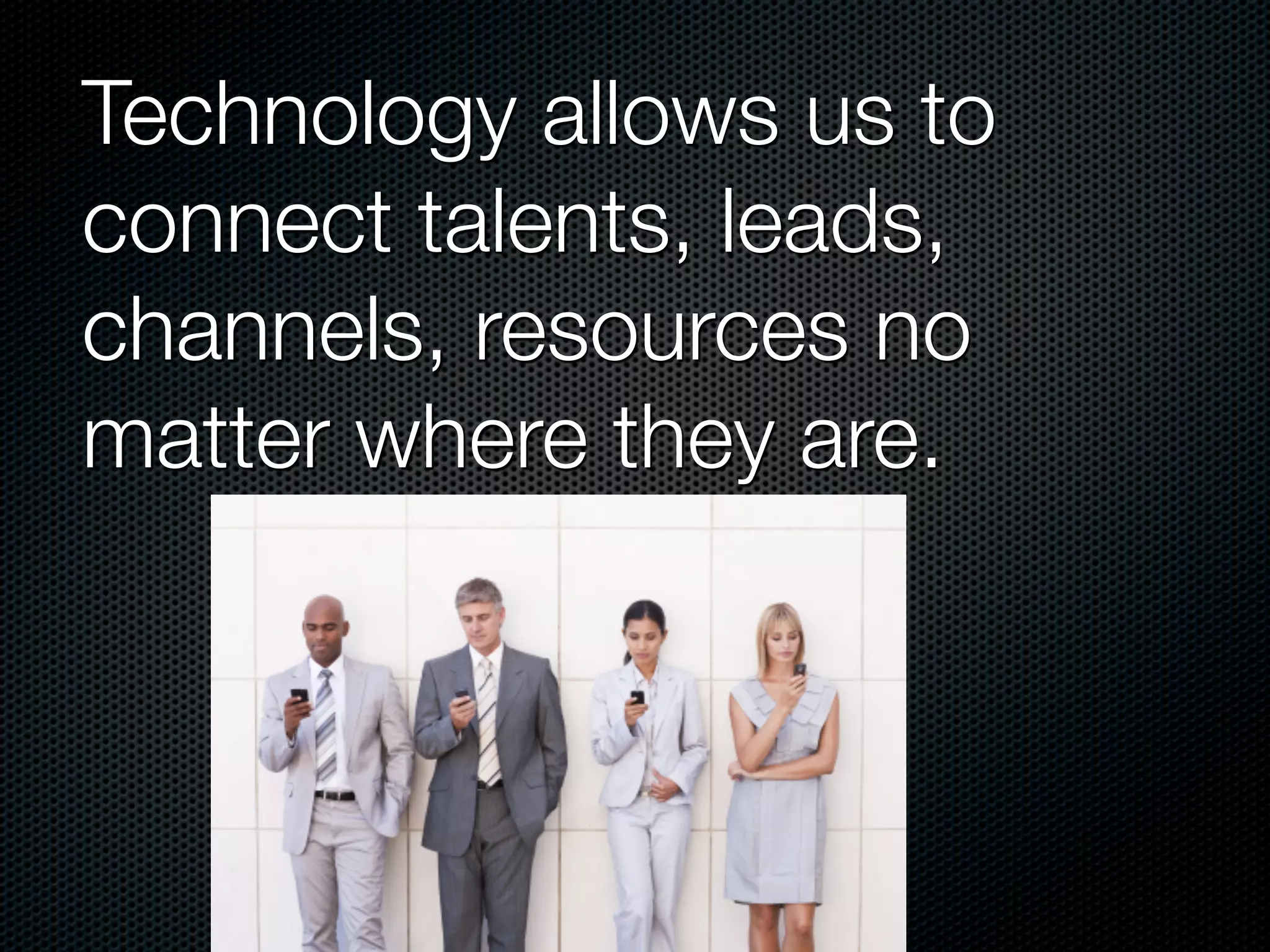 Technology allows us to connect talents, leads, channels, resources no matter where they are.